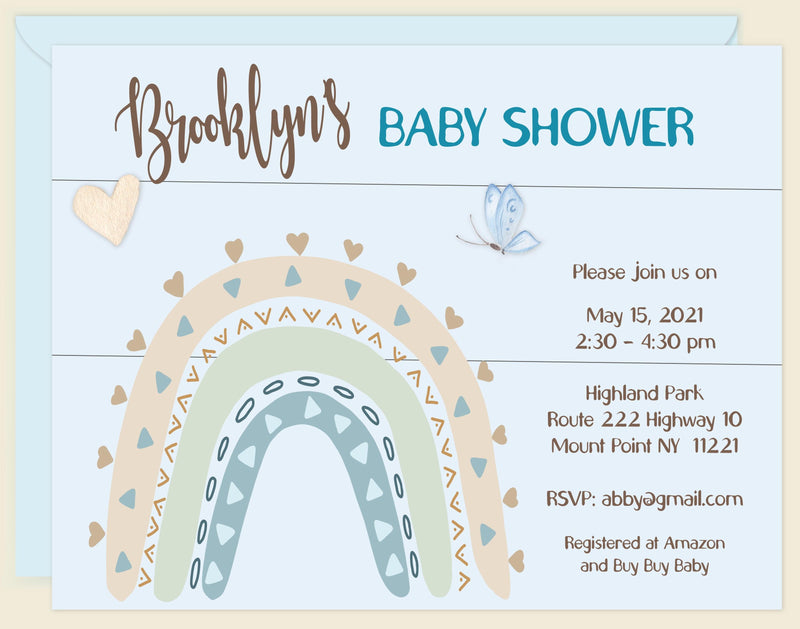 Brooklyn's BABY SHOWER

Please join us on

May 15, 2021
2:30 - 4:30 pm

Highland Park
Route 222 Highway 10
Mount Point NY 11221

RSVP: abby@gmail.com

Registered at Amazon
and Buy Buy Baby